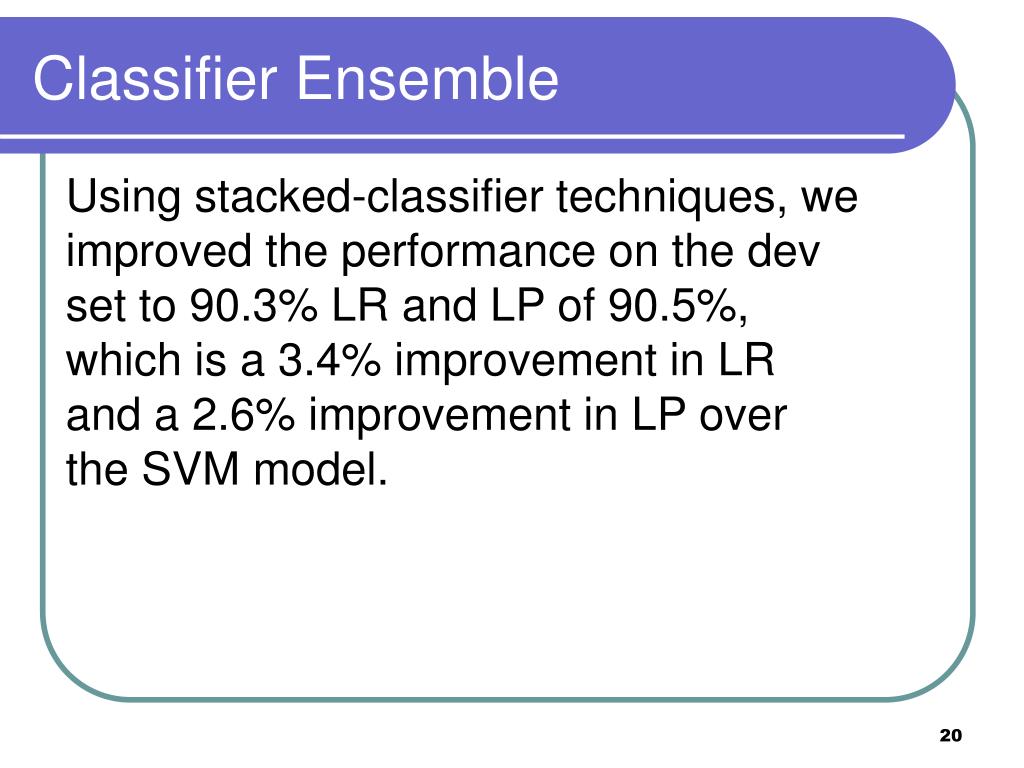 Classifier Ensemble

Using stacked-classifier techniques, we improved the performance on the dev set to 90.3% LR and LP of 90.5%, which is a 3.4% improvement in LR and a 2.6% improvement in LP over the SVM model.

20